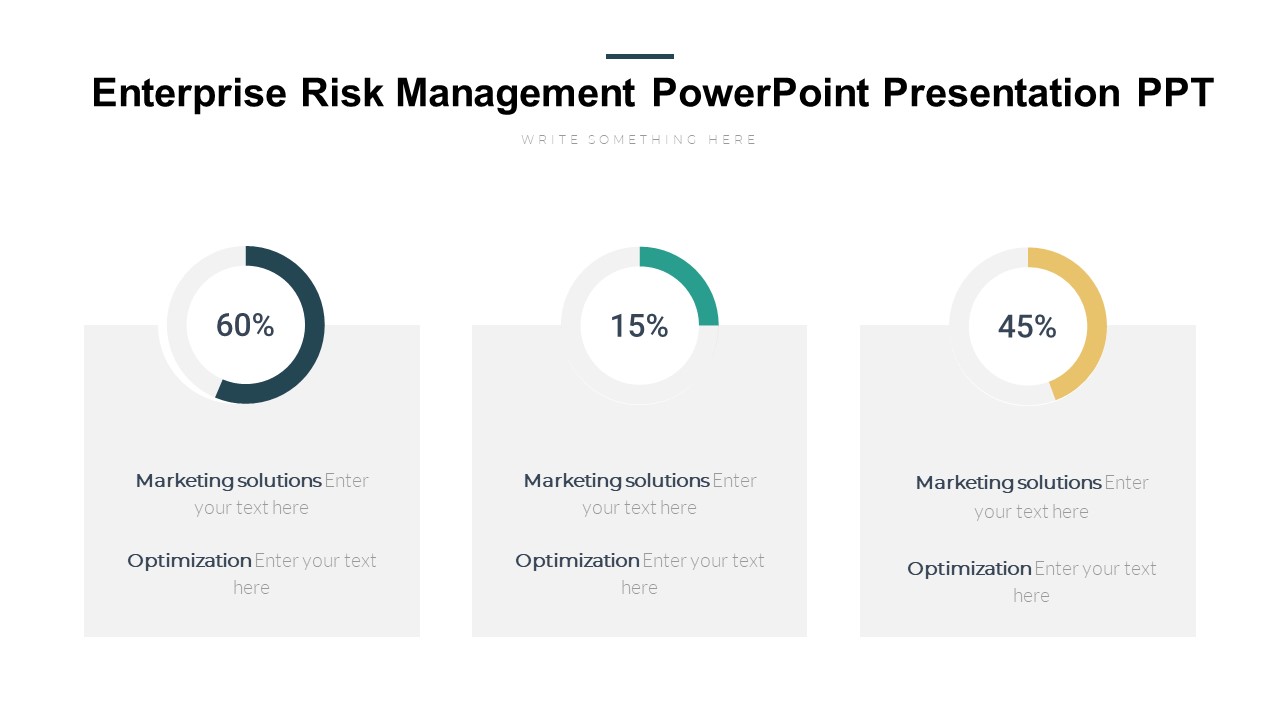 Enterprise Risk Management PowerPoint Presentation PPT

WRITE SOMETHING HERE

60%

Marketing solutions Enter your text here

Optimization Enter your text here

15%

Marketing solutions Enter your text here

Optimization Enter your text here

45%

Marketing solutions Enter your text here

Optimization Enter your text here